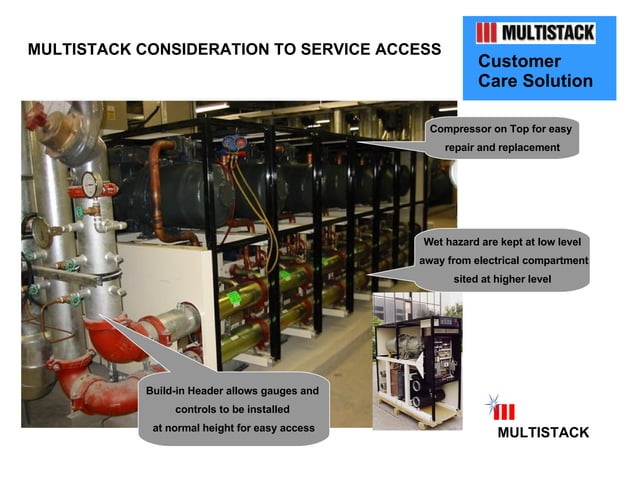 MULTISTACK CONSIDERATION TO SERVICE ACCESS

MULTISTACK

Customer Care Solution

Compressor on Top for easy repair and replacement

Wet hazard are kept at low level away from electrical compartment sited at higher level

Build-in Header allows gauges and controls to be installed at normal height for easy access

MULTISTACK